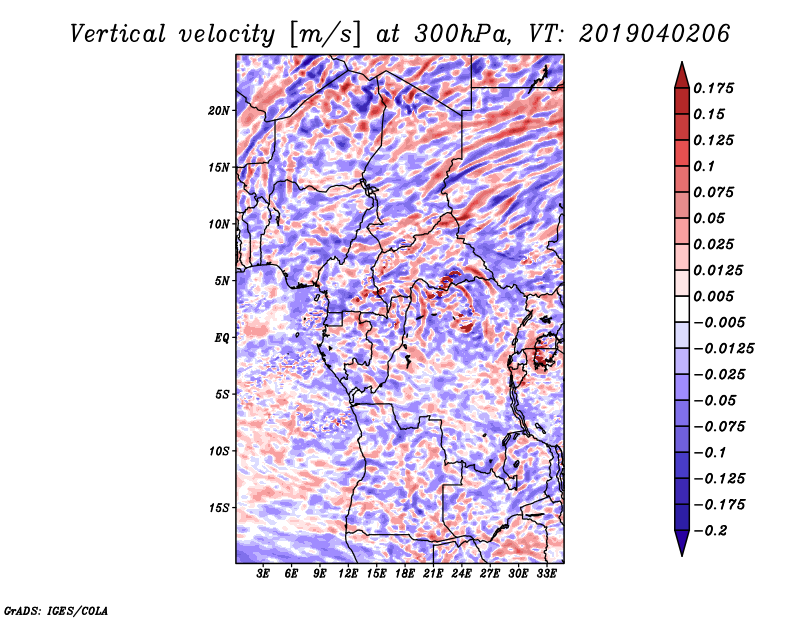 Vertical velocity [m/s] at 300hPa, VT: 2019040206

20N
15N
10N
5N
EQ
5S
10S
15S

3E 6E 9E 12E 15E 18E 21E 24E 27E 30E 33E

0.175
0.15
0.125
0.1
0.075
0.05
0.025
0.0125
0.005
−0.005
−0.0125
−0.025
−0.05
−0.075
−0.1
−0.125
−0.175
−0.2

GrADS: IGES/COLA